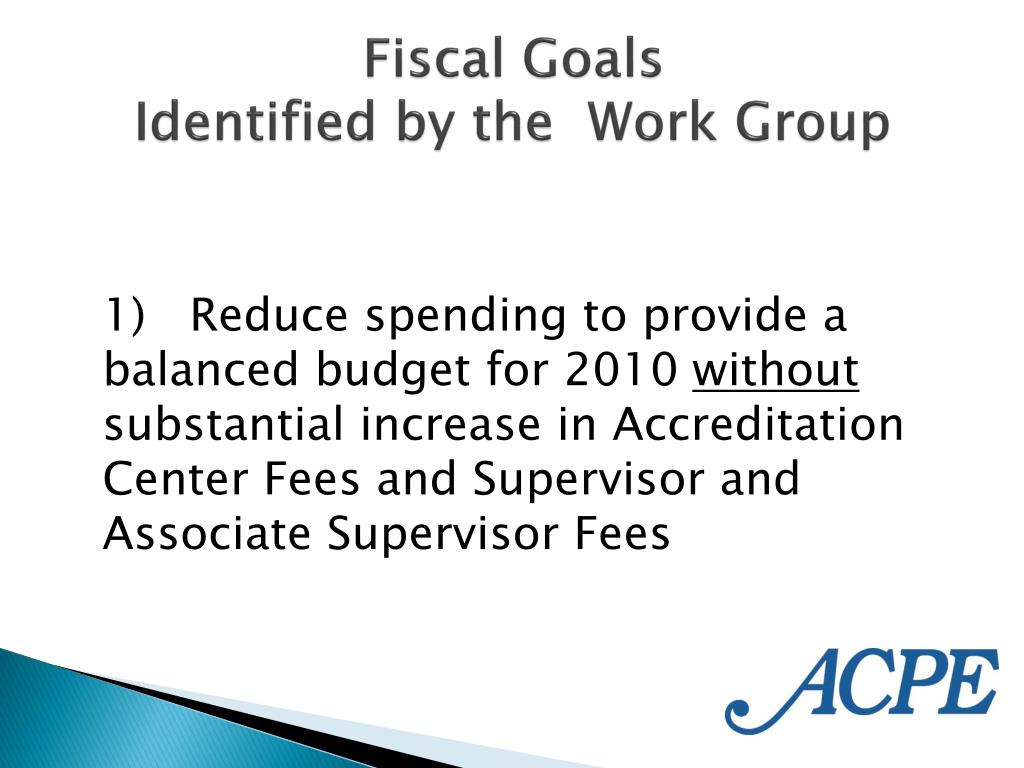 Fiscal Goals
Identified by the Work Group

1) Reduce spending to provide a balanced budget for 2010 without substantial increase in Accreditation Center Fees and Supervisor and Associate Supervisor Fees

ACPE